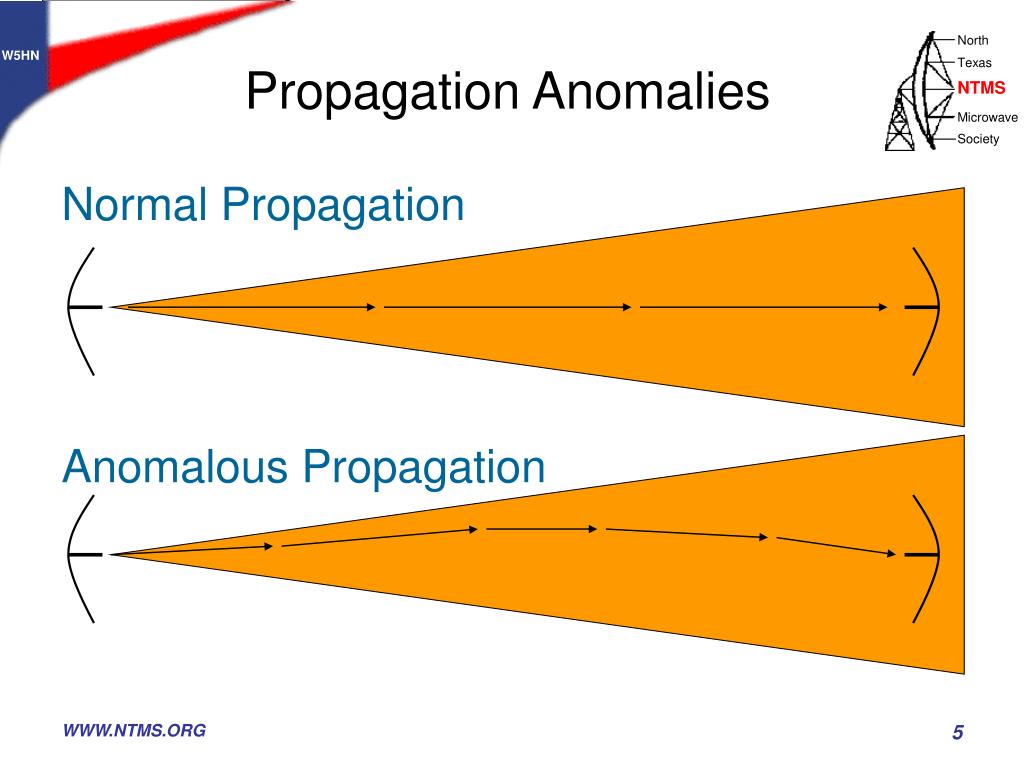 W5HN

Propagation Anomalies

North
Texas
NTMS
Microwave
Society

Normal Propagation

Anomalous Propagation

WWW.NTMS.ORG

5